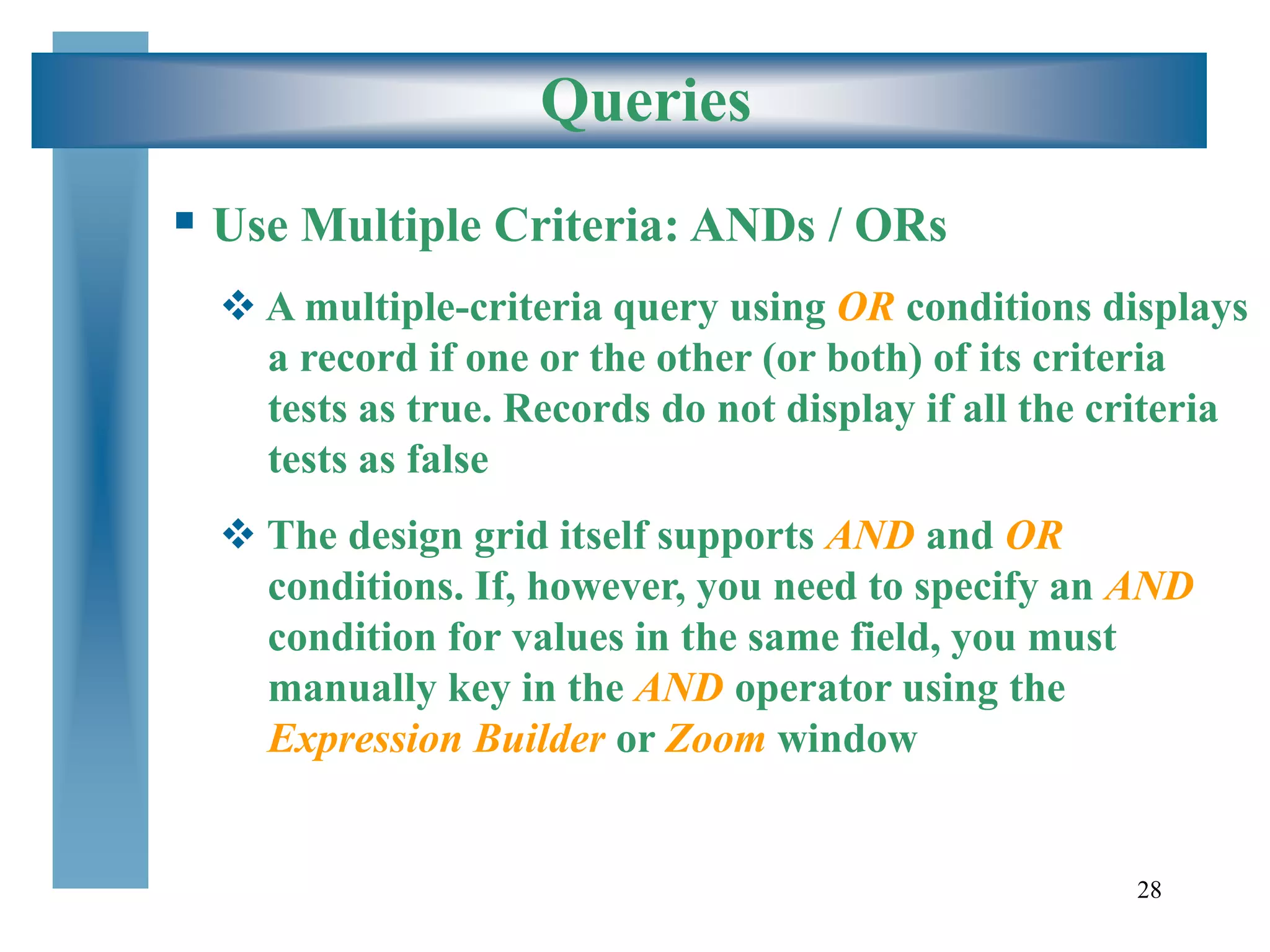 Queries

▪ Use Multiple Criteria: ANDs / ORs

❖ A multiple-criteria query using OR conditions displays a record if one or the other (or both) of its criteria tests as true. Records do not display if all the criteria tests as false

❖ The design grid itself supports AND and OR conditions. If, however, you need to specify an AND condition for values in the same field, you must manually key in the AND operator using the Expression Builder or Zoom window

28